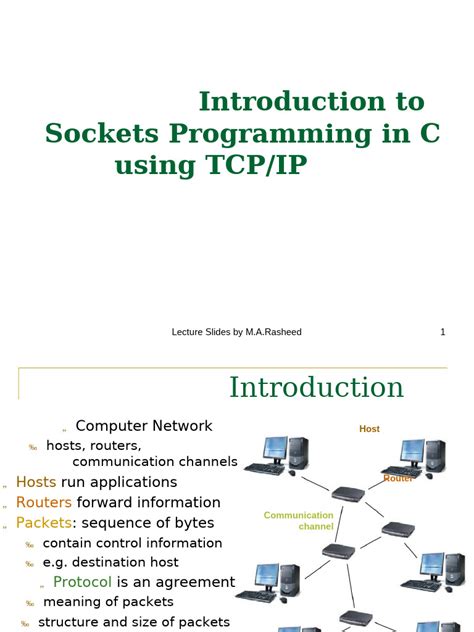 Introduction to Sockets Programming in C using TCP/IP

Lecture Slides by M.A.Rasheed 1

Introduction

„ Computer Network

‰ hosts, routers, communication channels

„ Hosts run applications

„ Routers forward information

„ Packets: sequence of bytes

‰ contain control information

‰ e.g. destination host

„ Protocol is an agreement

‰ meaning of packets

‰ structure and size of packets

Host

Router

Communication channel